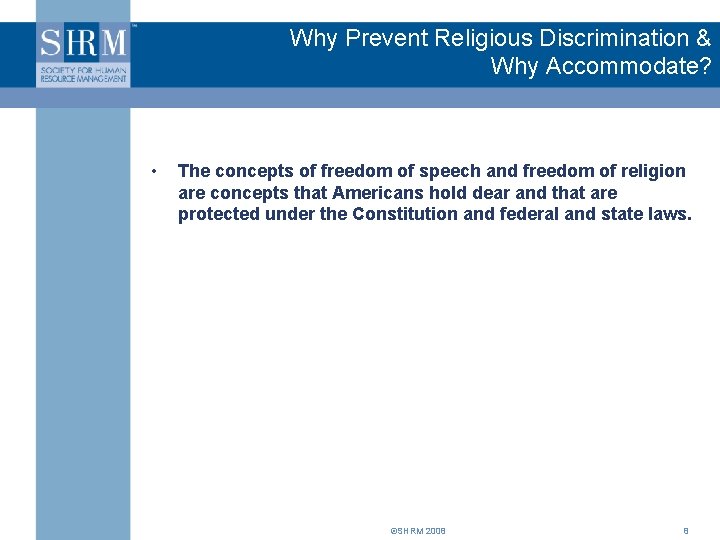 SHRM
SOCIETY FOR HUMAN RESOURCE MANAGEMENT

Why Prevent Religious Discrimination & Why Accommodate?

• The concepts of freedom of speech and freedom of religion are concepts that Americans hold dear and that are protected under the Constitution and federal and state laws.

©SHRM 2008

8